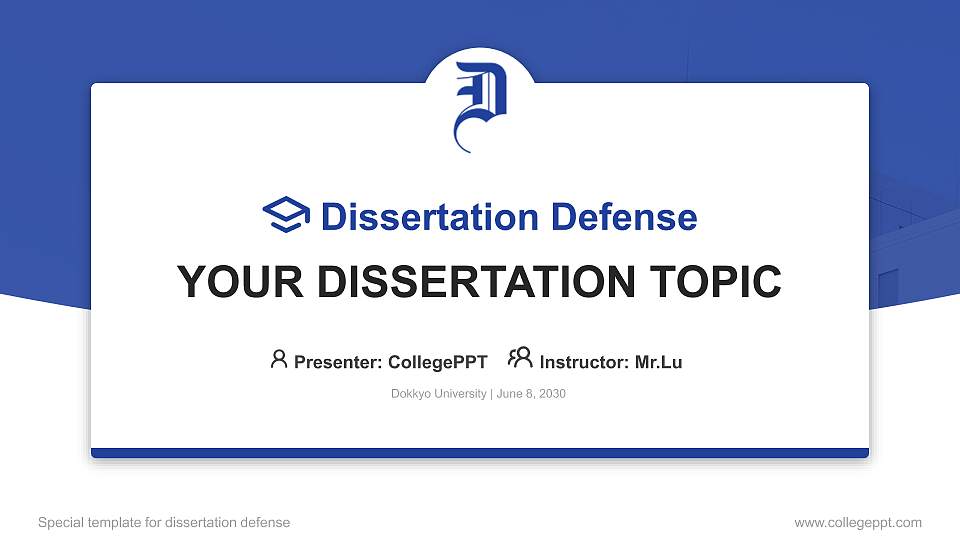 D

Dissertation Defense

YOUR DISSERTATION TOPIC

Presenter: CollegePPT Instructor: Mr.Lu

Dokkyo University | June 8, 2030

Special template for dissertation defense

www.collegeppt.com